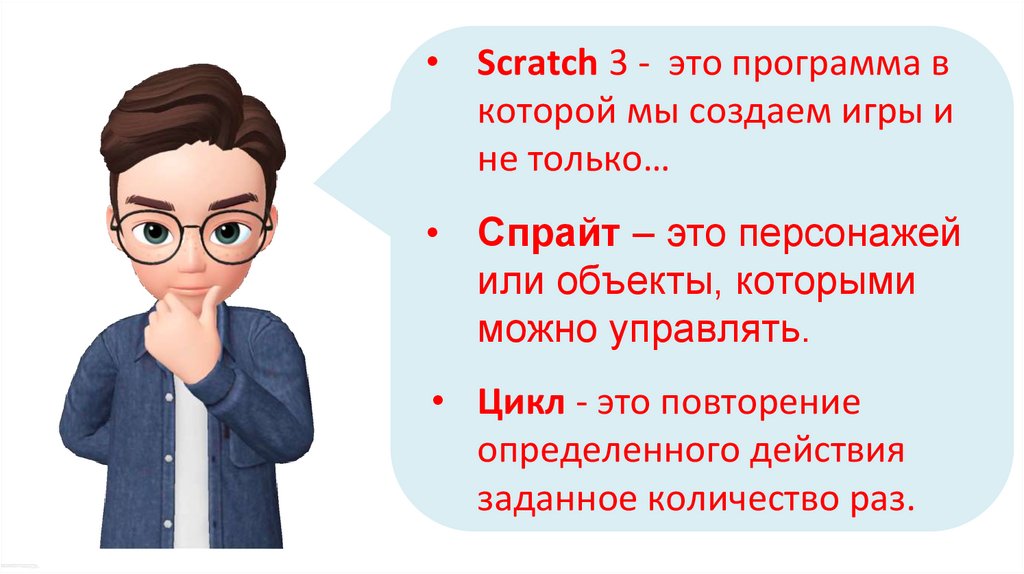 • Scratch 3 - это программа в которой мы создаем игры и не только…

• Спрайт – это персонажей или объекты, которыми можно управлять.

• Цикл - это повторение определенного действия заданное количество раз.